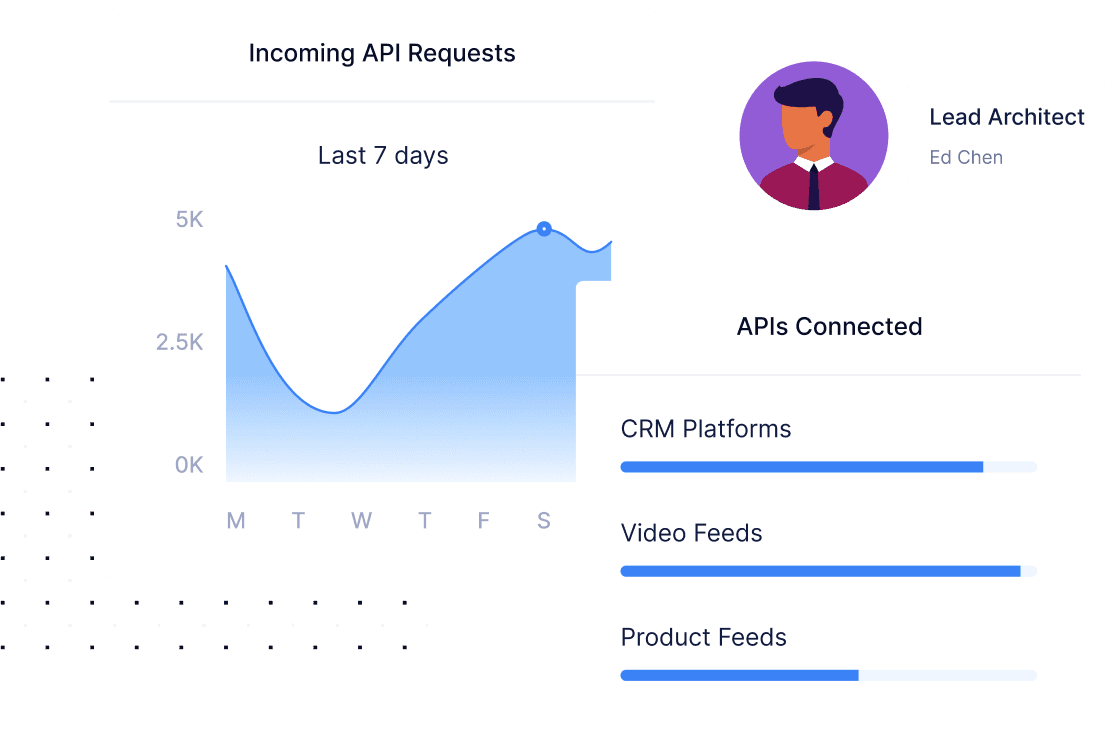 Incoming API Requests

Last 7 days

5K
2.5K
0K

M T W T F S

Lead Architect
Ed Chen

APIs Connected

CRM Platforms

Video Feeds

Product Feeds